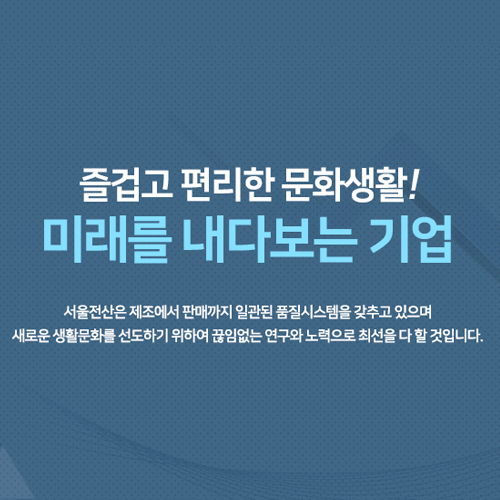 즐겁고 편리한 문화생활!
미래를 내다보는 기업

서울전산은 제조에서 판매까지 일관된 품질시스템을 갖추고 있으며
새로운 생활문화를 선도하기 위하여 끊임없는 연구와 노력으로 최선을 다 할 것입니다.